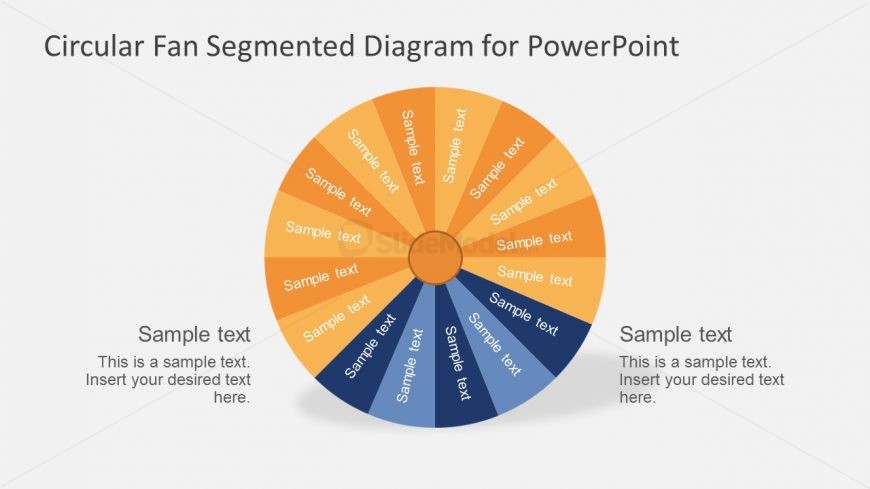 Circular Fan Segmented Diagram for PowerPoint

Sample text
Sample text
Sample text
Sample text
Sample text
Sample text
Sample text
Sample text
Sample text
Sample text
Sample text
Sample text
Sample text
Sample text
Sample text
Sample text

SlideModel

Sample text
This is a sample text. Insert your desired text here.

Sample text
This is a sample text. Insert your desired text here.